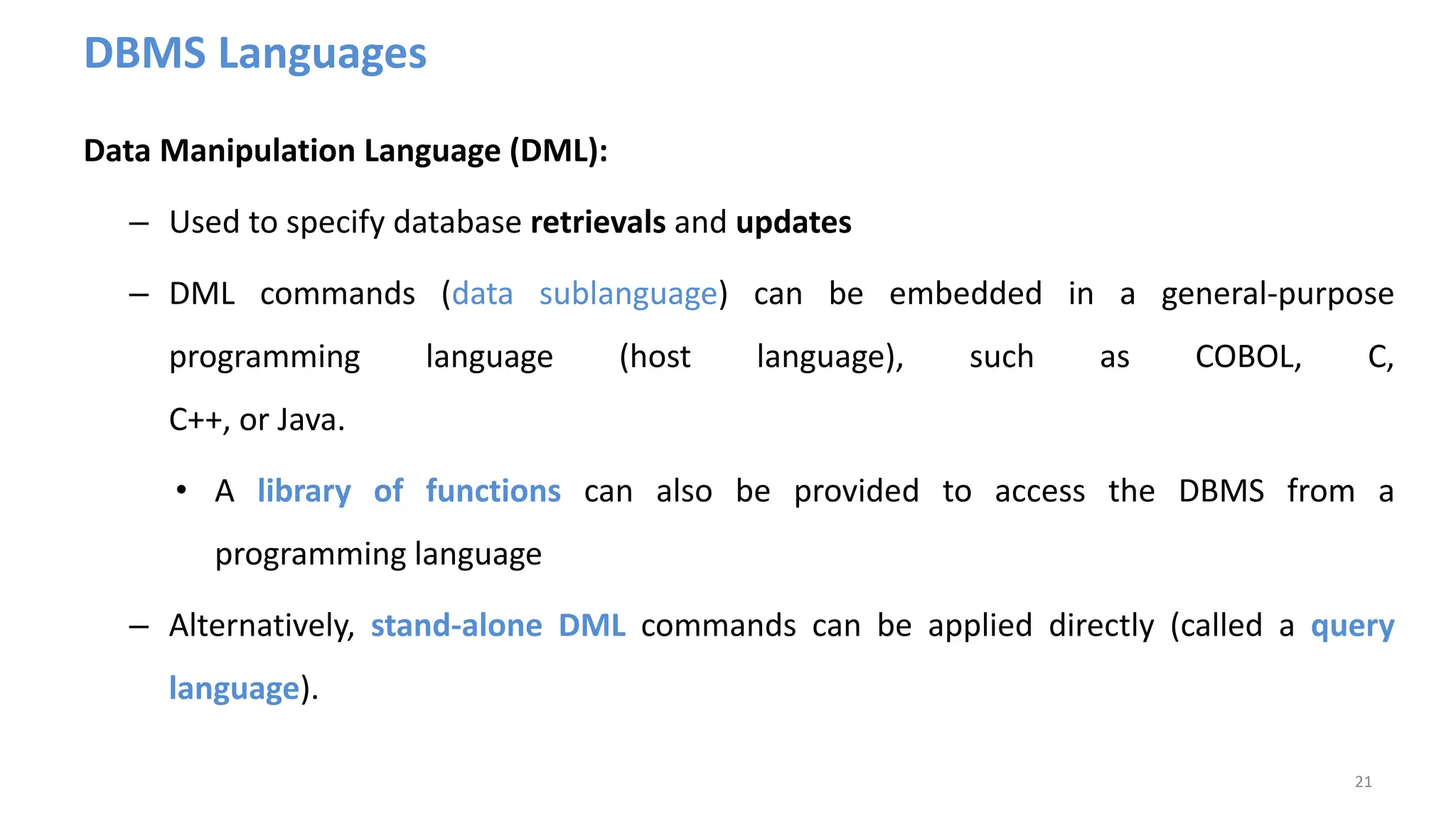 DBMS Languages

Data Manipulation Language (DML):

– Used to specify database retrievals and updates

– DML commands (data sublanguage) can be embedded in a general-purpose programming language (host language), such as COBOL, C, C++, or Java.

• A library of functions can also be provided to access the DBMS from a programming language

– Alternatively, stand-alone DML commands can be applied directly (called a query language).

21